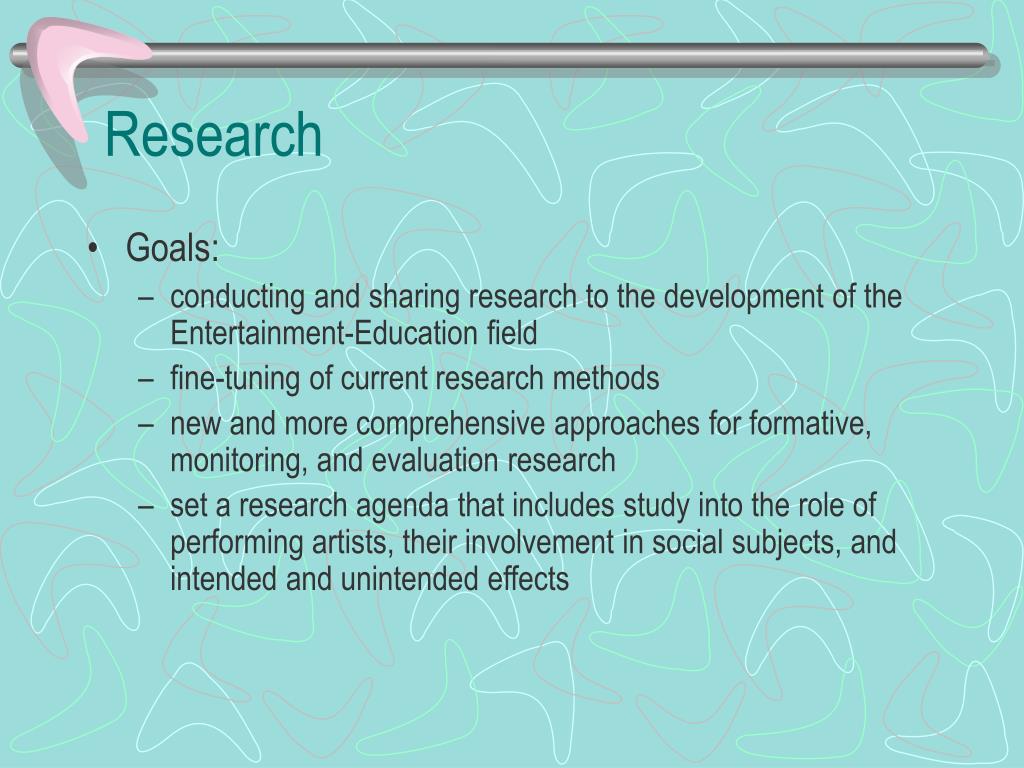 Research

• Goals:
– conducting and sharing research to the development of the Entertainment-Education field
– fine-tuning of current research methods
– new and more comprehensive approaches for formative, monitoring, and evaluation research
– set a research agenda that includes study into the role of performing artists, their involvement in social subjects, and intended and unintended effects